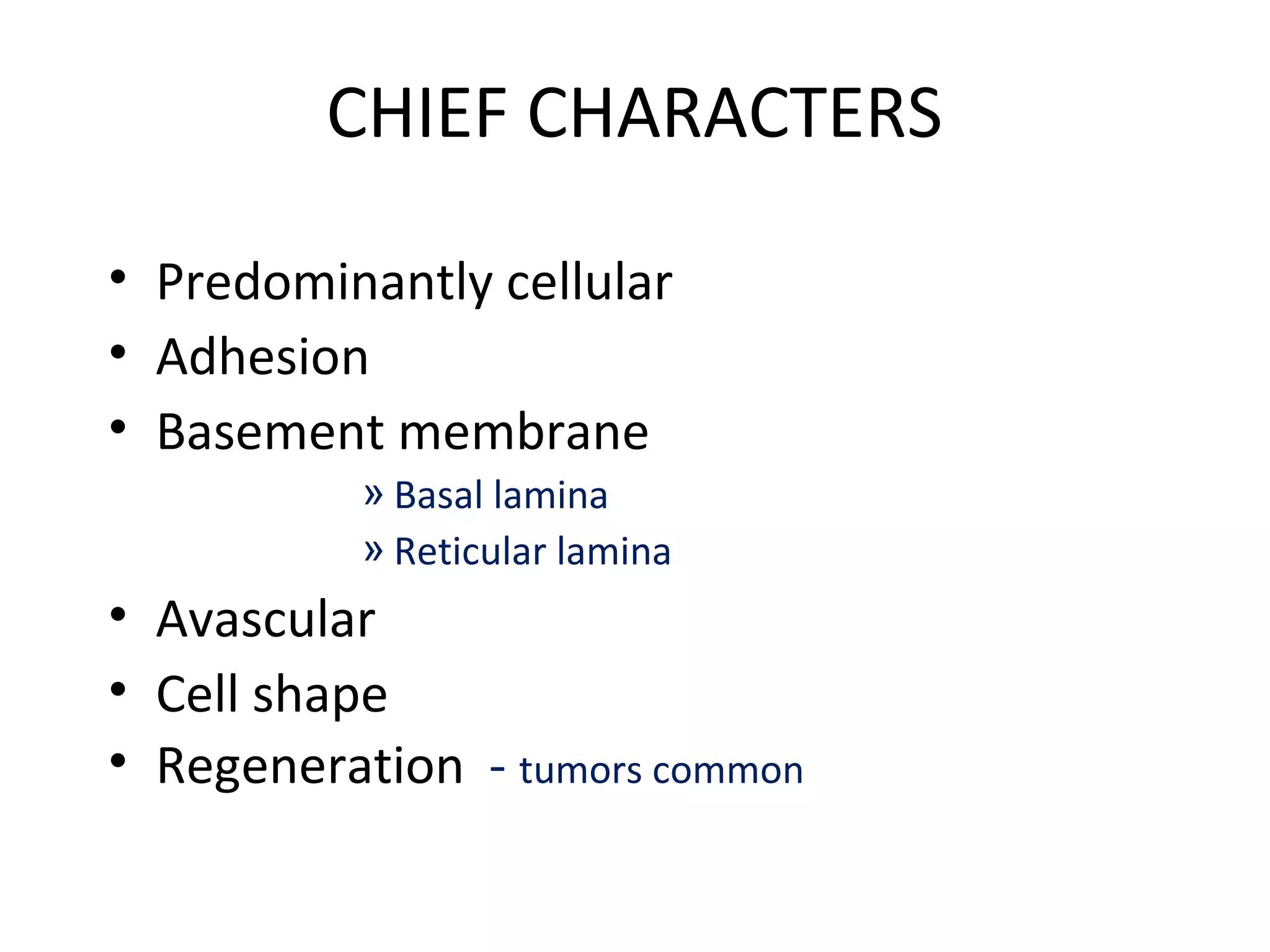 CHIEF CHARACTERS

• Predominantly cellular
• Adhesion
• Basement membrane
» Basal lamina
» Reticular lamina
• Avascular
• Cell shape
• Regeneration - tumors common